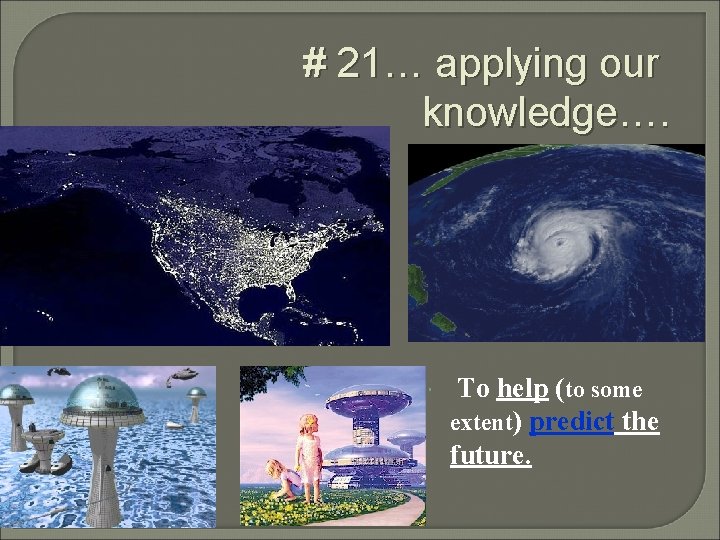 # 21… applying our knowledge….

To help (to some extent) predict the future.